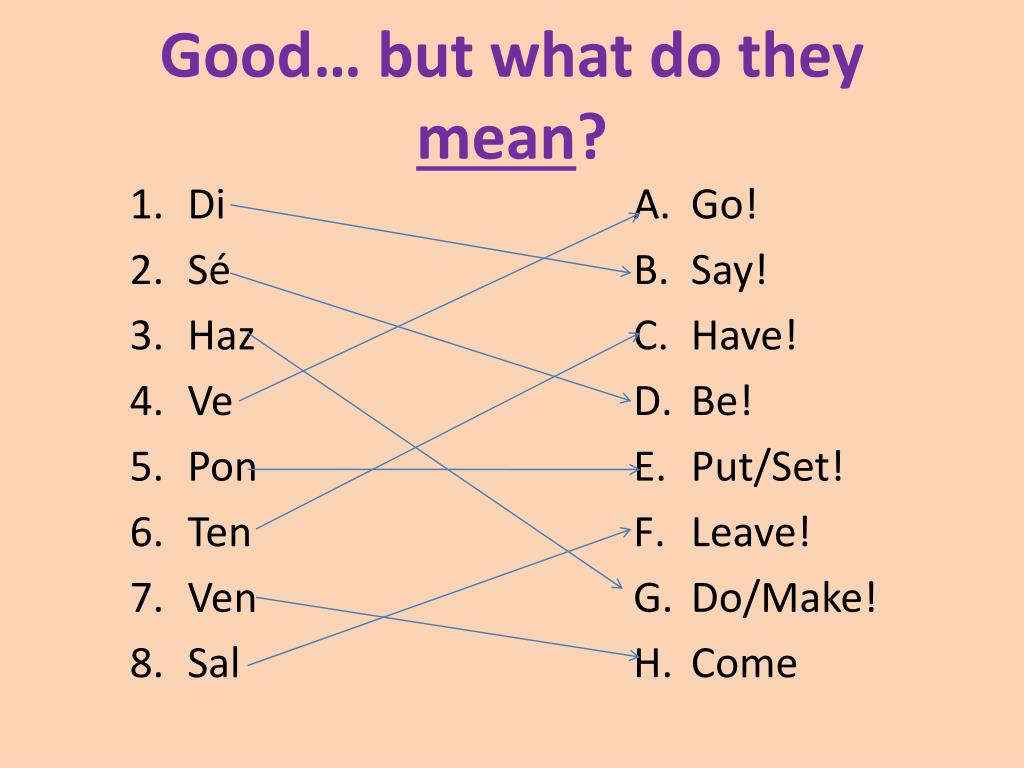 Good… but what do they mean?

1. Di
2. Sé
3. Haz
4. Ve
5. Pon
6. Ten
7. Ven
8. Sal

A. Go!
B. Say!
C. Have!
D. Be!
E. Put/Set!
F. Leave!
G. Do/Make!
H. Come